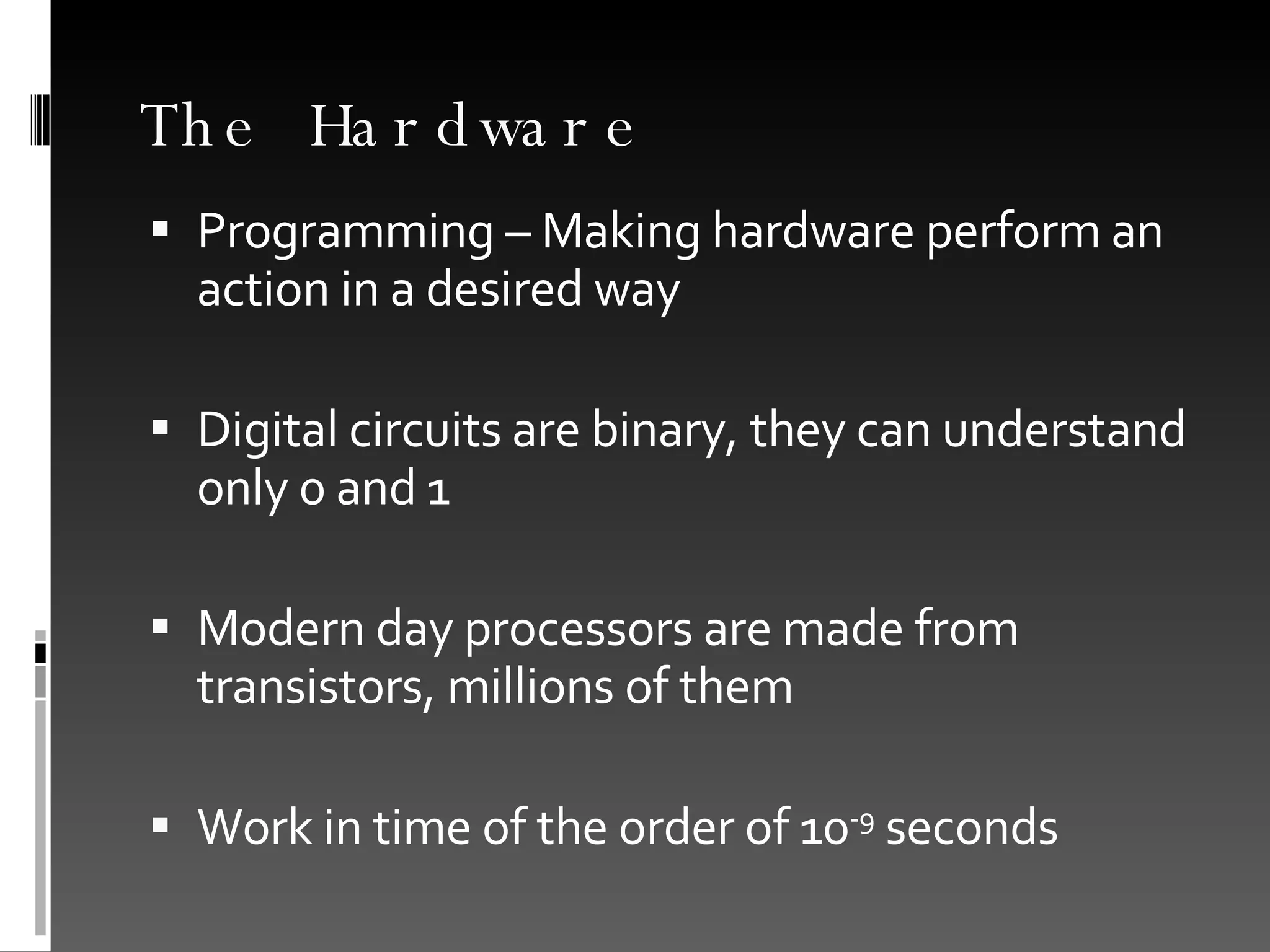 The Hardware

▪ Programming – Making hardware perform an action in a desired way

▪ Digital circuits are binary, they can understand only 0 and 1

▪ Modern day processors are made from transistors, millions of them

▪ Work in time of the order of $10^{-9}$ seconds